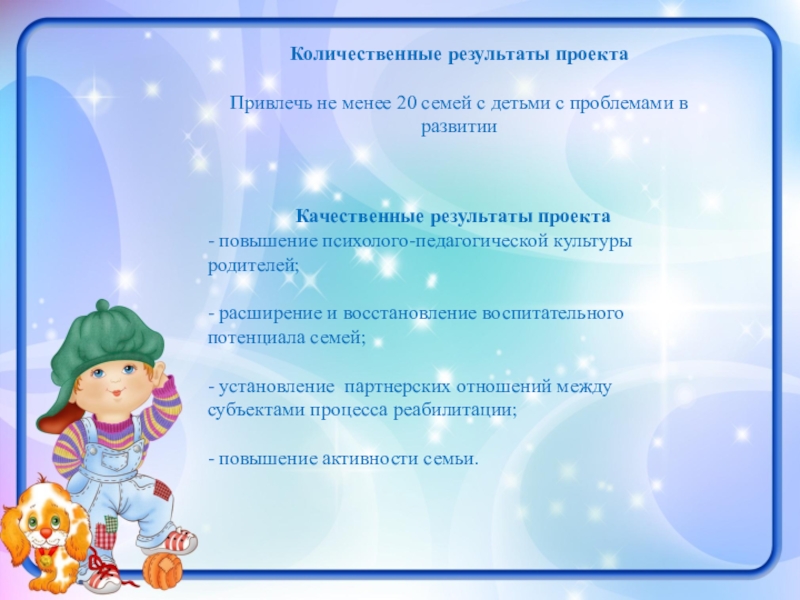 Количественные результаты проекта

Привлечь не менее 20 семей с детьми с проблемами в развитии

Качественные результаты проекта
- повышение психолого-педагогической культуры родителей;

- расширение и восстановление воспитательного потенциала семей;

- установление партнерских отношений между субъектами процесса реабилитации;

- повышение активности семьи.